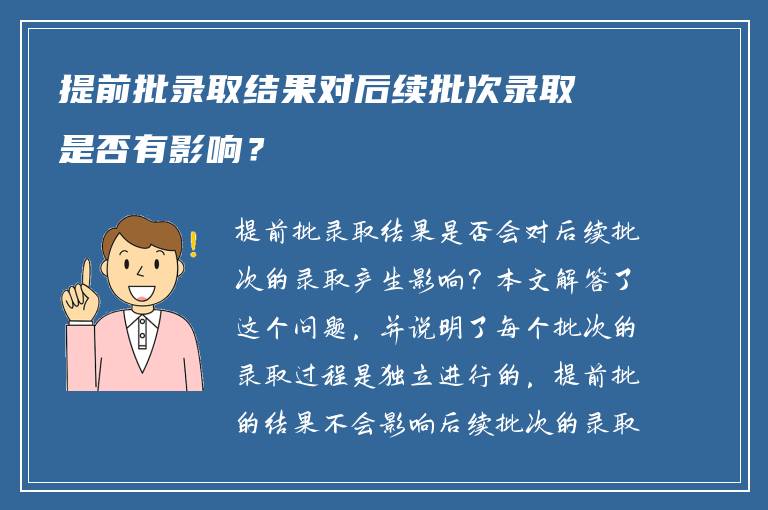 提前批录取结果对后续批次录取是否有影响？

提前批录取结果是否会对后续批次的录取产生影响？本文解答了这个问题，并说明了每个批次的录取过程是独立进行的，提前批的结果不会影响后续批次的录取